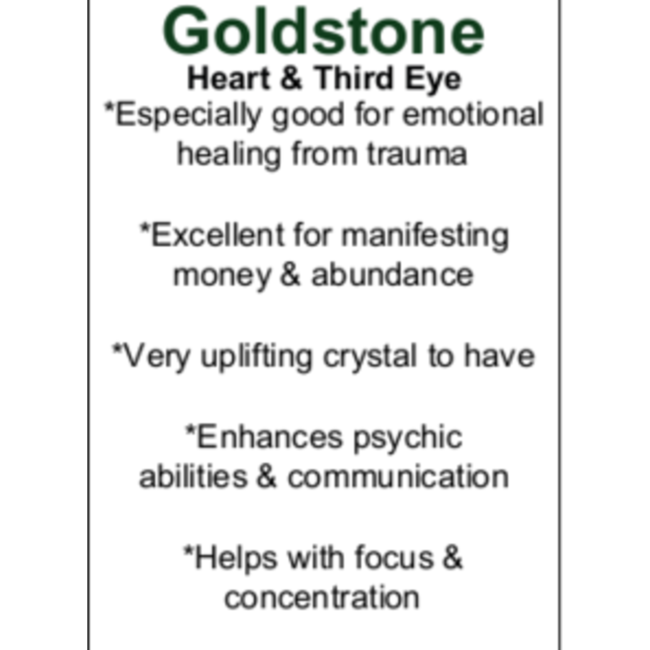 Goldstone
Heart & Third Eye

*Especially good for emotional healing from trauma

*Excellent for manifesting money & abundance

*Very uplifting crystal to have

*Enhances psychic abilities & communication

*Helps with focus & concentration